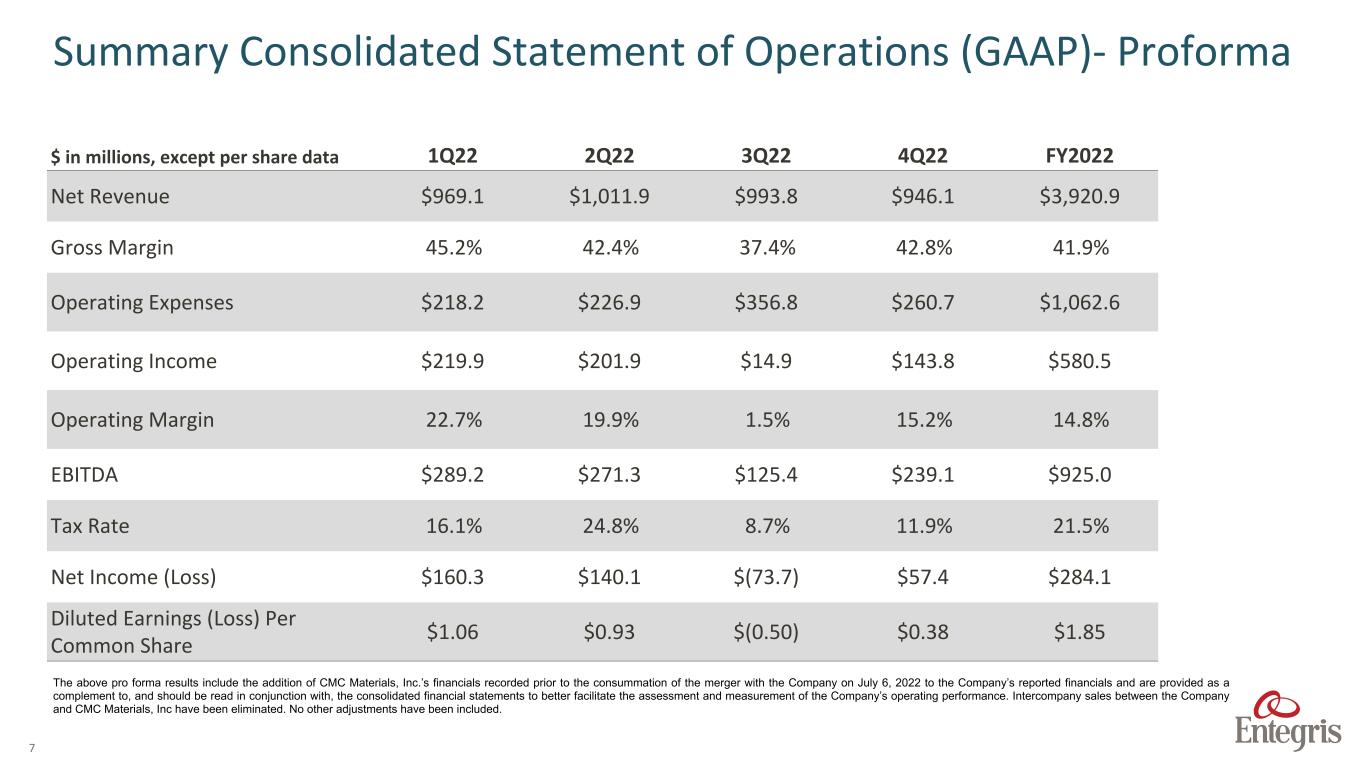 Summary Consolidated Statement of Operations (GAAP)- Proforma

| \$ in millions, except per share data | 1Q22 | 2Q22 | 3Q22 | 4Q22 | FY2022 |
|---|---|---|---|---|---|
| Net Revenue | \$969.1 | \$1,011.9 | \$993.8 | \$946.1 | \$3,920.9 |
| Gross Margin | 45.2% | 42.4% | 37.4% | 42.8% | 41.9% |
| Operating Expenses | \$218.2 | \$226.9 | \$356.8 | \$260.7 | \$1,062.6 |
| Operating Income | \$219.9 | \$201.9 | \$14.9 | \$143.8 | \$580.5 |
| Operating Margin | 22.7% | 19.9% | 1.5% | 15.2% | 14.8% |
| EBITDA | \$289.2 | \$271.3 | \$125.4 | \$239.1 | \$925.0 |
| Tax Rate | 16.1% | 24.8% | 8.7% | 11.9% | 21.5% |
| Net Income (Loss) | \$160.3 | \$140.1 | \$(73.7) | \$57.4 | \$284.1 |
| Diluted Earnings (Loss) Per Common Share | \$1.06 | \$0.93 | \$(0.50) | \$0.38 | \$1.85 |

The above pro forma results include the addition of CMC Materials, Inc.'s financials recorded prior to the consummation of the merger with the Company on July 6, 2022 to the Company's reported financials and are provided as a complement to, and should be read in conjunction with, the consolidated financial statements to better facilitate the assessment and measurement of the Company's operating performance. Intercompany sales between the Company and CMC Materials, Inc have been eliminated. No other adjustments have been included.

7

Entegris